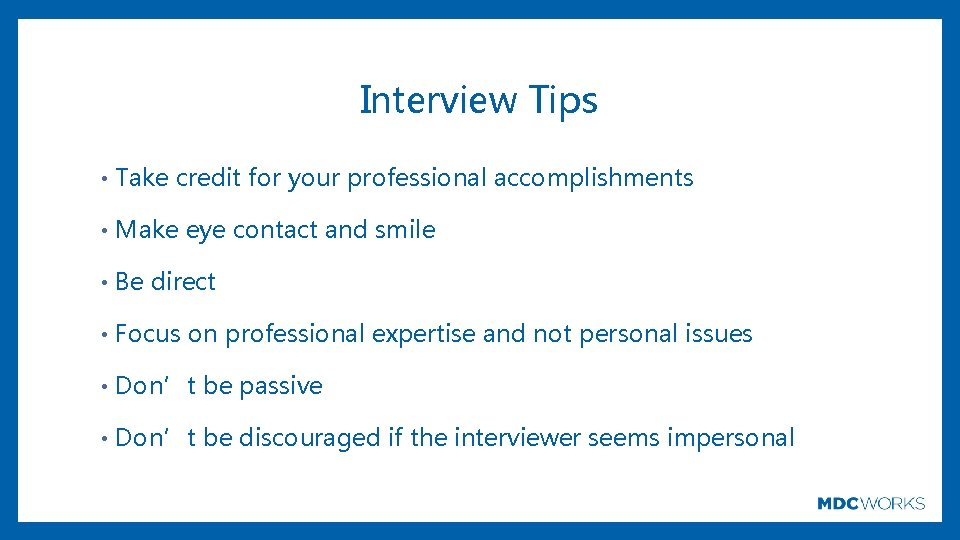 Interview Tips

• Take credit for your professional accomplishments

• Make eye contact and smile

• Be direct

• Focus on professional expertise and not personal issues

• Don’t be passive

• Don’t be discouraged if the interviewer seems impersonal

MDCWORKS